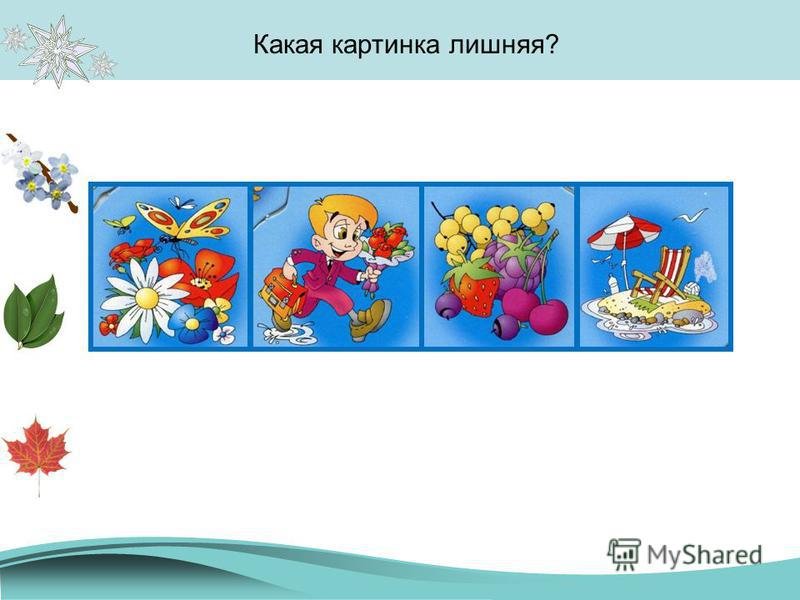 Какая картинка лишняя?

MyShared